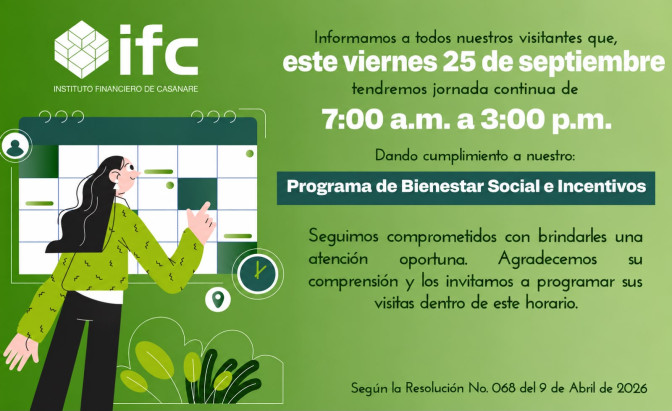 ifc
INSTITUTO FINANCIERO DE CASANARE

Informamos a todos nuestros visitantes que, este viernes 25 de septiembre tendremos jornada continua de
7:00 a.m. a 3:00 p.m.

Dando cumplimiento a nuestro:
Programa de Bienestar Social e Incentivos

Seguimos comprometidos con brindarles una atención oportuna. Agradecemos su comprensión y los invitamos a programar sus visitas dentro de este horario.

Según la Resolución No. 068 del 9 de Abril de 2026